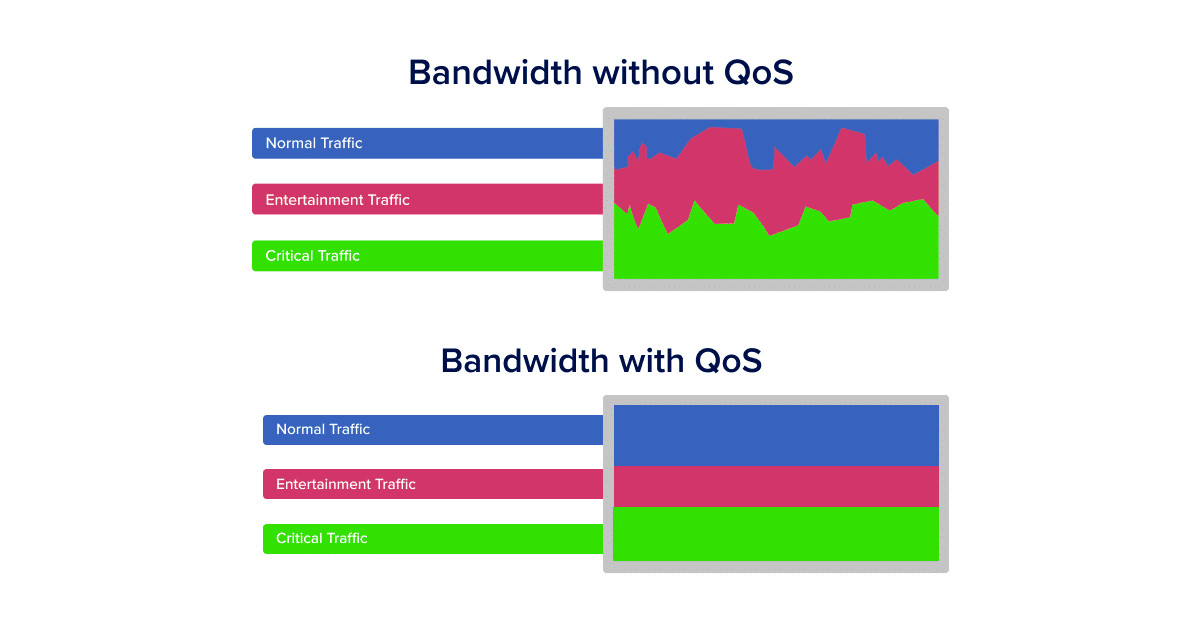 Bandwidth without QoS

Normal Traffic

Entertainment Traffic

Critical Traffic

Bandwidth with QoS

Normal Traffic

Entertainment Traffic

Critical Traffic